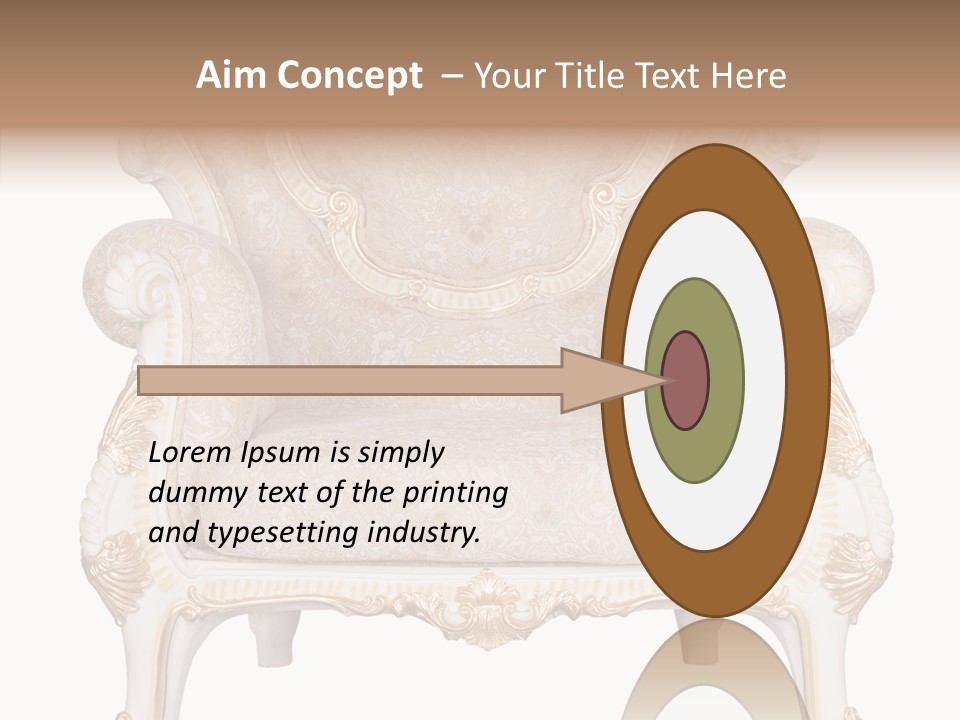 Aim Concept – Your Title Text Here

Lorem Ipsum is simply dummy text of the printing and typesetting industry.